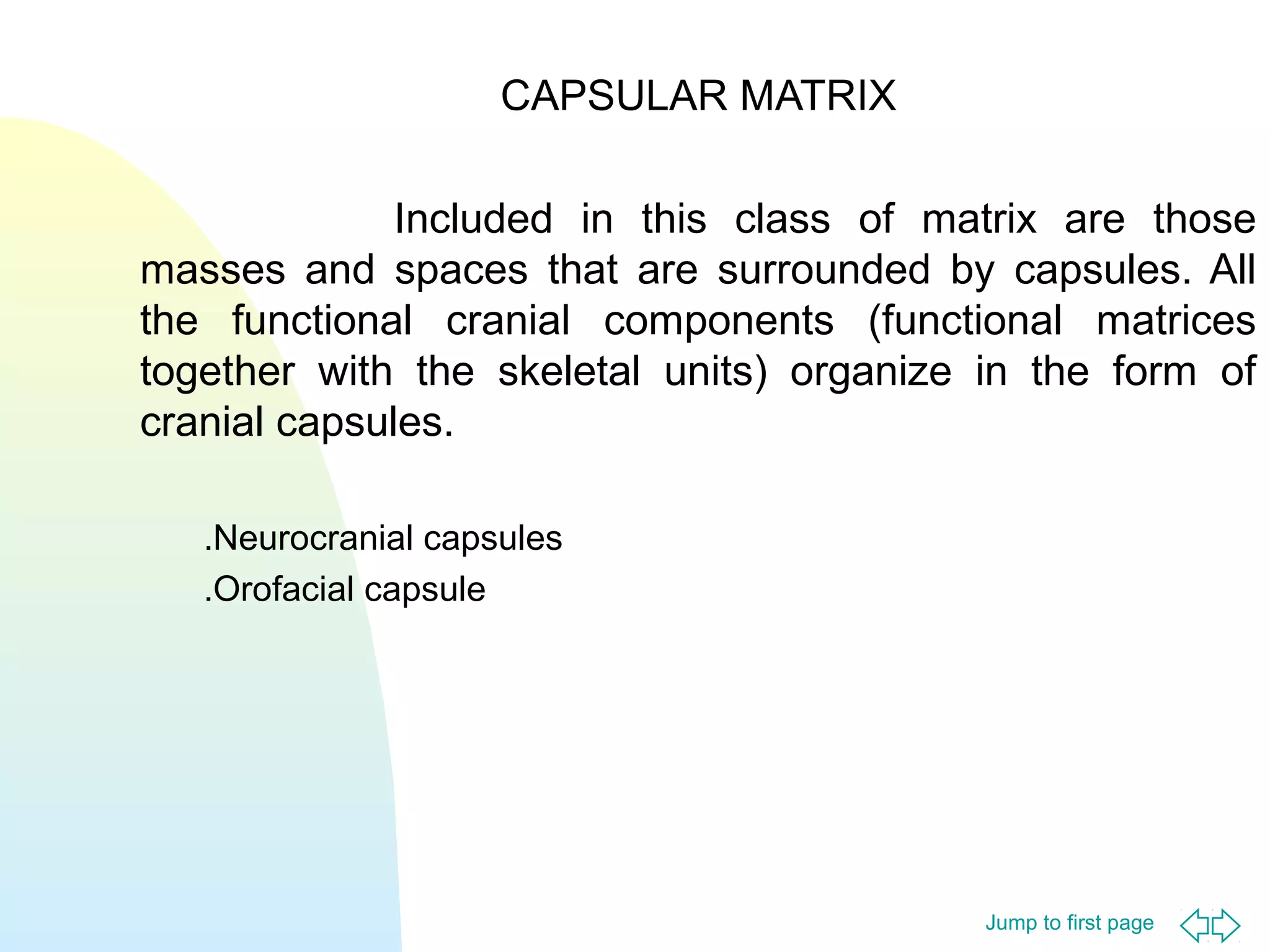 CAPSULAR MATRIX

Included in this class of matrix are those masses and spaces that are surrounded by capsules. All the functional cranial components (functional matrices together with the skeletal units) organize in the form of cranial capsules.

.Neurocranial capsules
.Orofacial capsule

Jump to first page